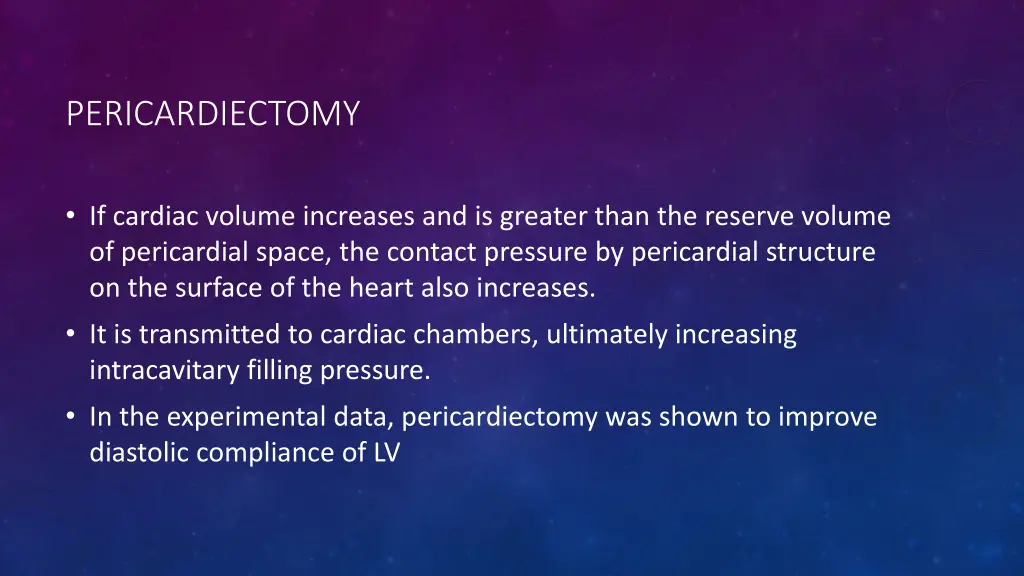 PERICARDIECTOMY

• If cardiac volume increases and is greater than the reserve volume of pericardial space, the contact pressure by pericardial structure on the surface of the heart also increases.

• It is transmitted to cardiac chambers, ultimately increasing intracavitary filling pressure.

• In the experimental data, pericardiectomy was shown to improve diastolic compliance of LV